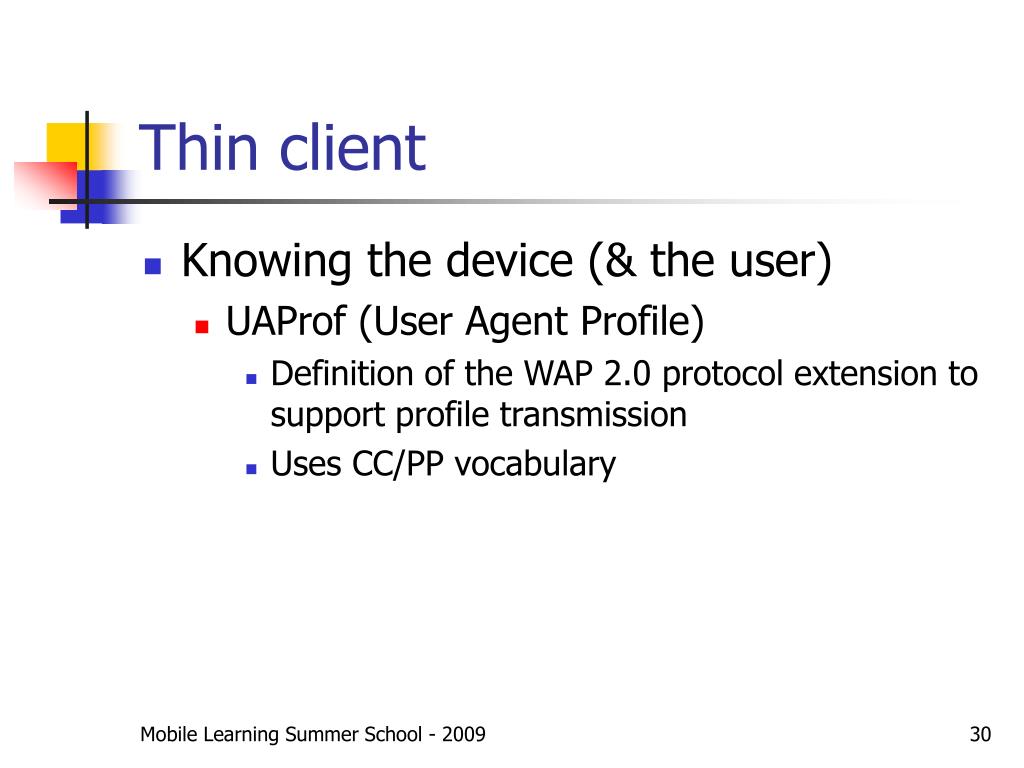 Thin client

- Knowing the device (& the user)
  - UAProf (User Agent Profile)
    - Definition of the WAP 2.0 protocol extension to support profile transmission
    - Uses CC/PP vocabulary

Mobile Learning Summer School - 2009

30